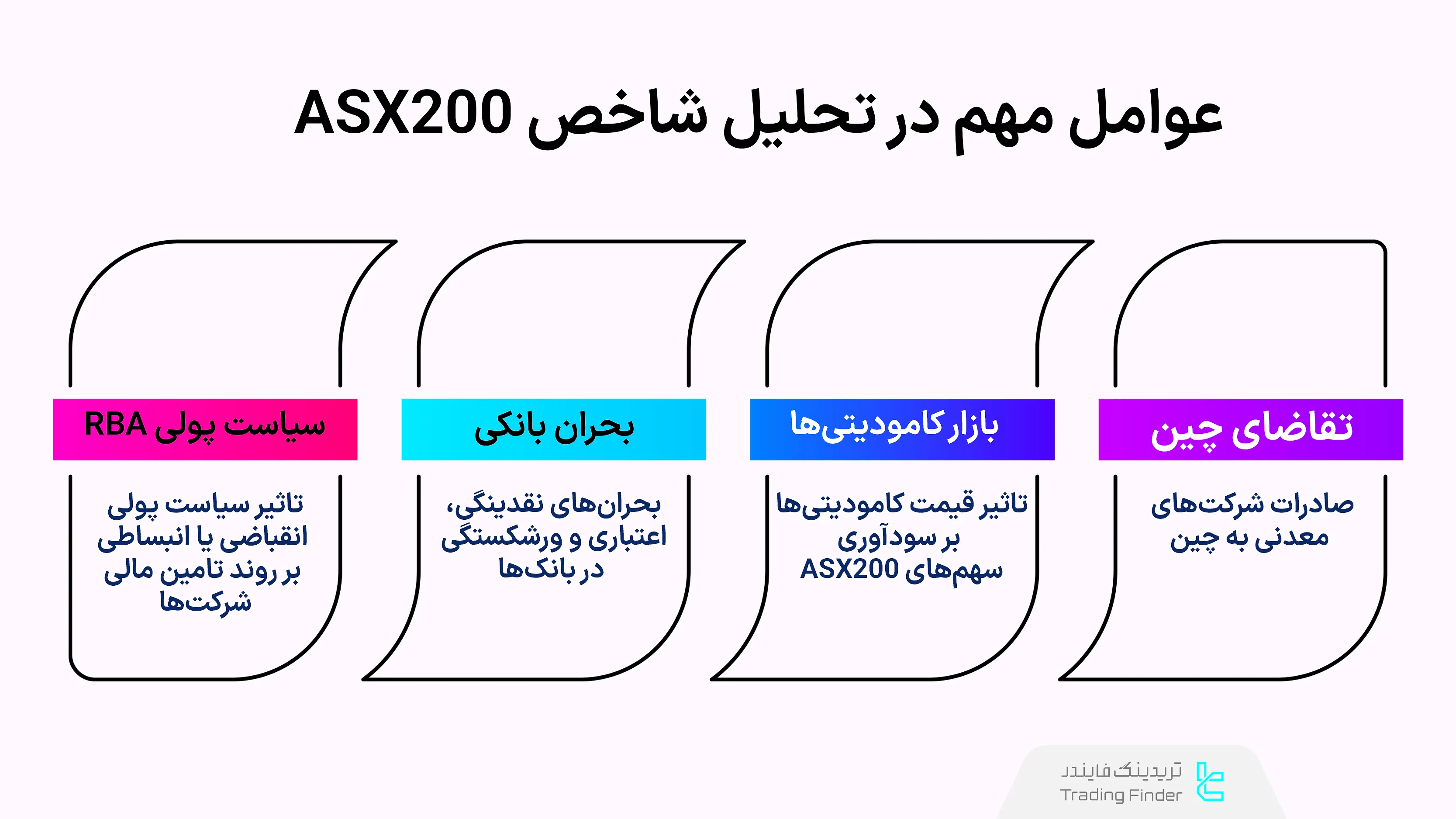 عوامل مهم در تحلیل شاخص ASX200

تقاضای چین

صادرات شرکت‌های معدنی به چین

بازار کامودیتی‌ها

تاثیر قیمت کامودیتی‌ها بر سودآوری سهم‌های ASX200

بحران بانکی

بحران‌های نقدینگی، اعتباری و ورشکستگی در بانک‌ها

سیاست پولی RBA

تاثیر سیاست پولی انقباضی یا انبساطی بر روند تامین مالی شرکت‌ها

تریدینگ فایندر
Trading Finder